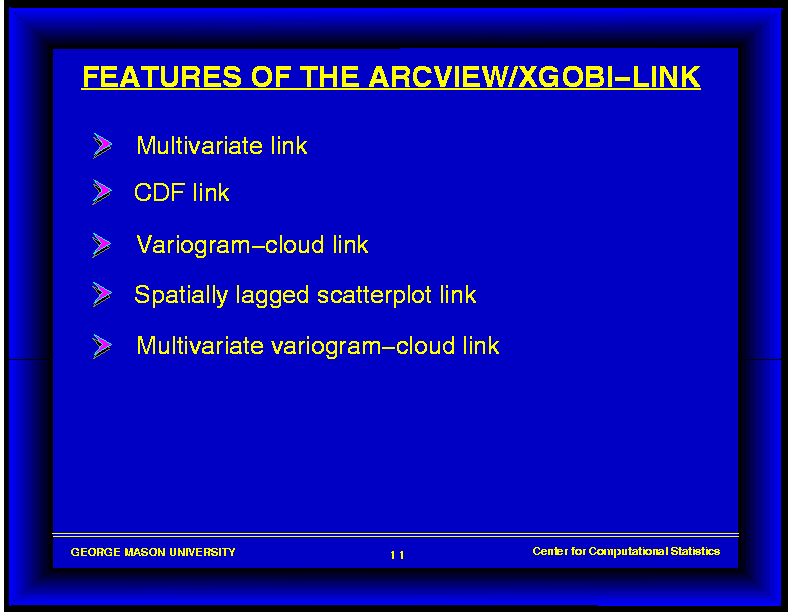 FEATURES OF THE ARCVIEW/XGOBI–LINK

Multivariate link

CDF link

Variogram–cloud link

Spatially lagged scatterplot link

Multivariate variogram–cloud link

GEORGE MASON UNIVERSITY

11

Center for Computational Statistics